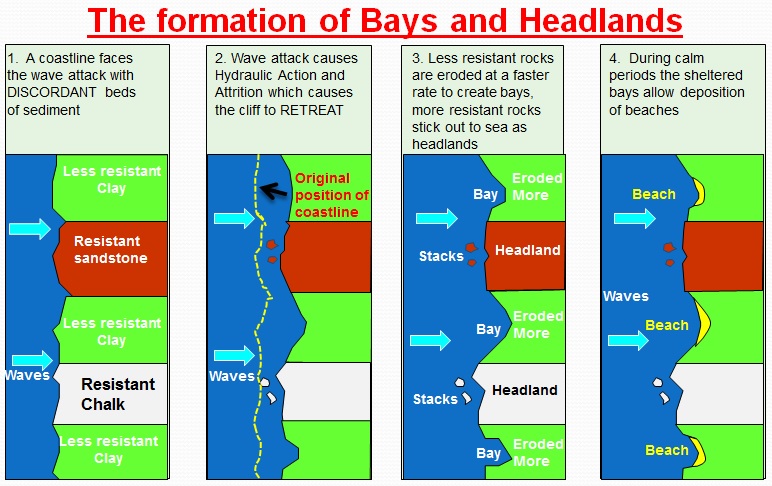 The formation of Bays and Headlands

1. A coastline faces the wave attack with DISCORDANT beds of sediment

Less resistant Clay

Resistant sandstone

Less resistant Clay

Waves

Resistant Chalk

Less resistant Clay

2. Wave attack causes Hydraulic Action and Attrition which causes the cliff to RETREAT

Original position of coastline

Waves

3. Less resistant rocks are eroded at a faster rate to create bays, more resistant rocks stick out to sea as headlands

Bay

Eroded More

Stacks

Headland

Bay

Eroded More

Stacks

Headland

Bay

Eroded More

4. During calm periods the sheltered bays allow deposition of beaches

Beach

Waves

Beach

Beach